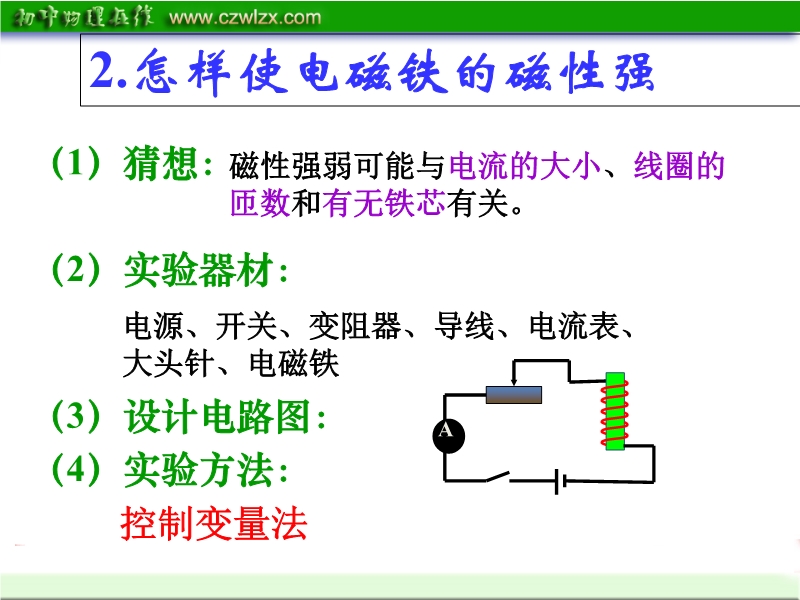 初中物理在线 www.czwlzx.com

2.怎样使电磁铁的磁性强

（1）猜想：磁性强弱可能与电流的大小、线圈的匝数和有无铁芯有关。

（2）实验器材：

电源、开关、变阻器、导线、电流表、大头针、电磁铁

（3）设计电路图：

A

（4）实验方法：

控制变量法